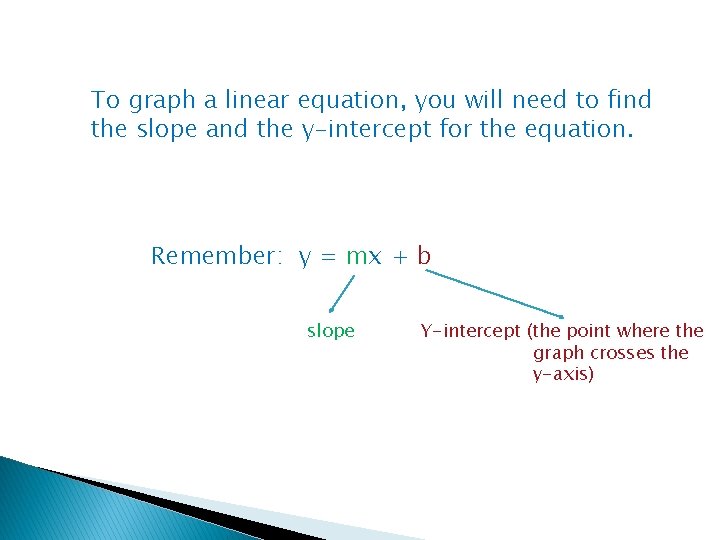 To graph a linear equation, you will need to find the slope and the y-intercept for the equation.

Remember: $y = mx + b$

slope

Y-intercept (the point where the graph crosses the y-axis)